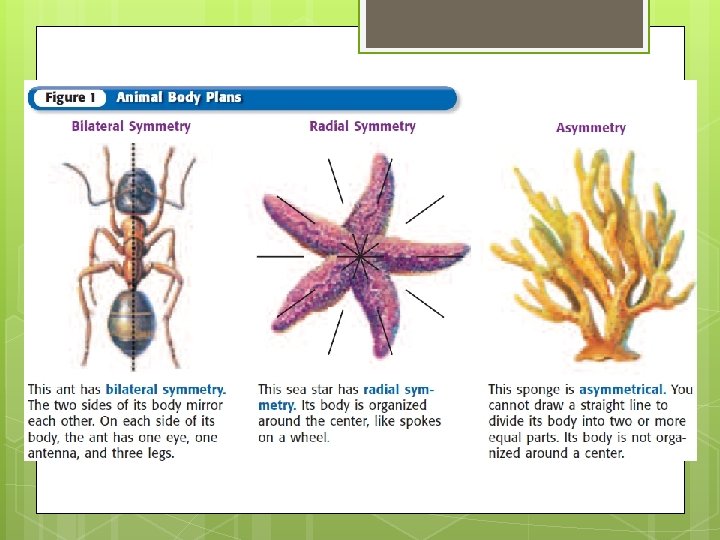 Figure 1 Animal Body Plans

Bilateral Symmetry

This ant has bilateral symmetry. The two sides of its body mirror each other. On each side of its body, the ant has one eye, one antenna, and three legs.

Radial Symmetry

This sea star has radial symmetry. Its body is organized around the center, like spokes on a wheel.

Asymmetry

This sponge is asymmetrical. You cannot draw a straight line to divide its body into two or more equal parts. Its body is not organized around a center.